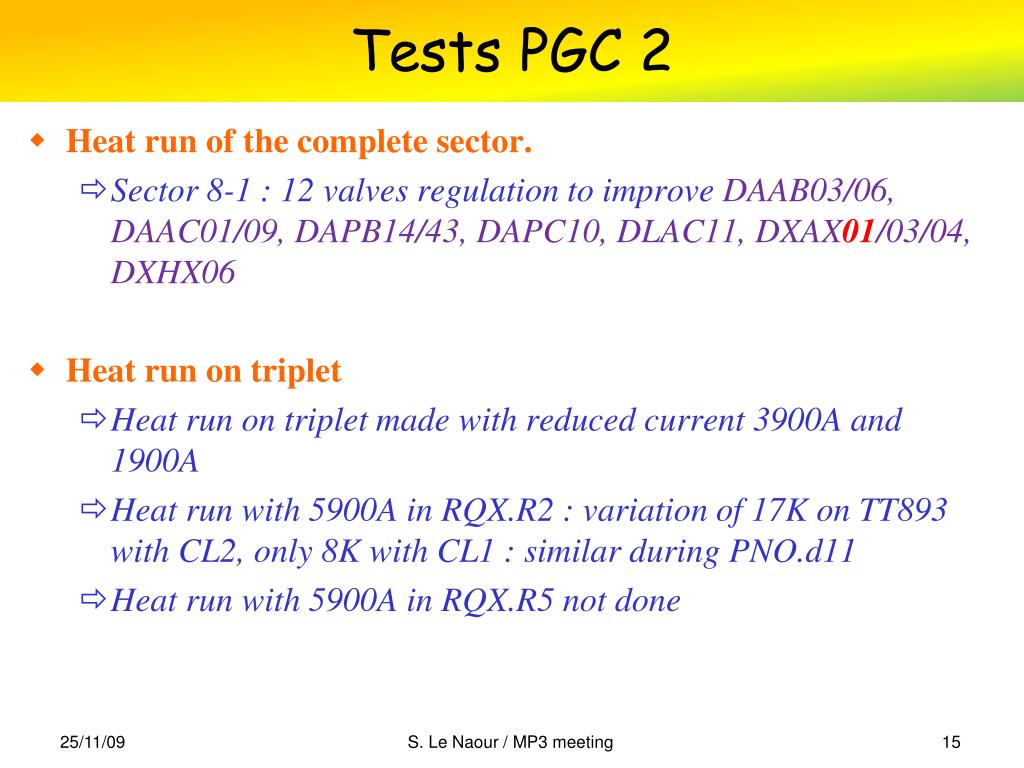 Tests PGC 2

Heat run of the complete sector.

Sector 8-1 : 12 valves regulation to improve DAAB03/06, DAAC01/09, DAPB14/43, DAPC10, DLAC11, DXAX01/03/04, DXHX06

Heat run on triplet

Heat run on triplet made with reduced current 3900A and 1900A

Heat run with 5900A in RQX.R2 : variation of 17K on TT893 with CL2, only 8K with CL1 : similar during PNO.d11

Heat run with 5900A in RQX.R5 not done

25/11/09

S. Le Naour / MP3 meeting

15